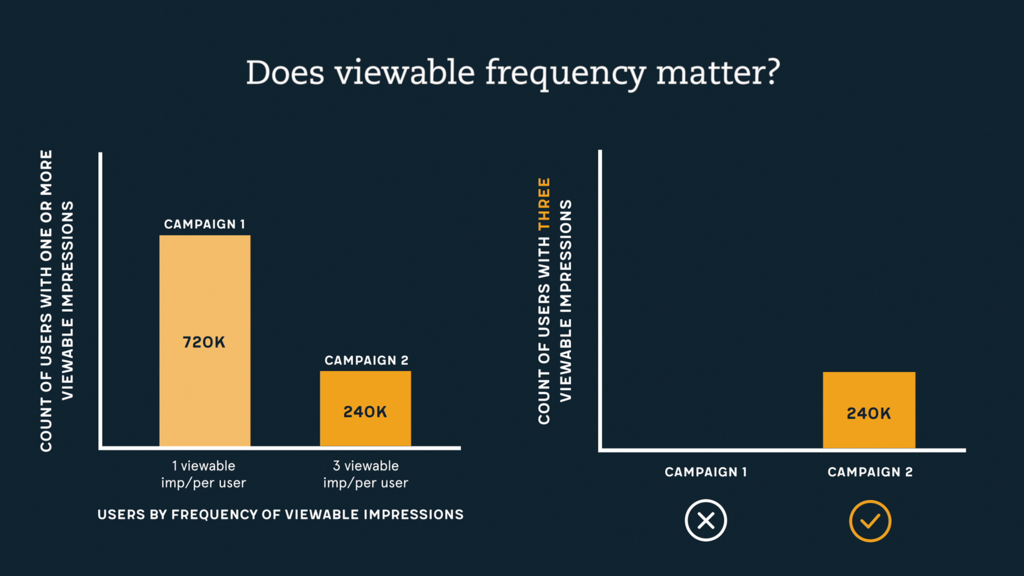 Does viewable frequency matter?

COUNT OF USERS WITH ONE OR MORE VIEWABLE IMPRESSIONS

CAMPAIGN 1

720K

CAMPAIGN 2

240K

1 viewable imp/per user

3 viewable imp/per user

USERS BY FREQUENCY OF VIEWABLE IMPRESSIONS

COUNT OF USERS WITH THREE VIEWABLE IMPRESSIONS

240K

CAMPAIGN 1

CAMPAIGN 2